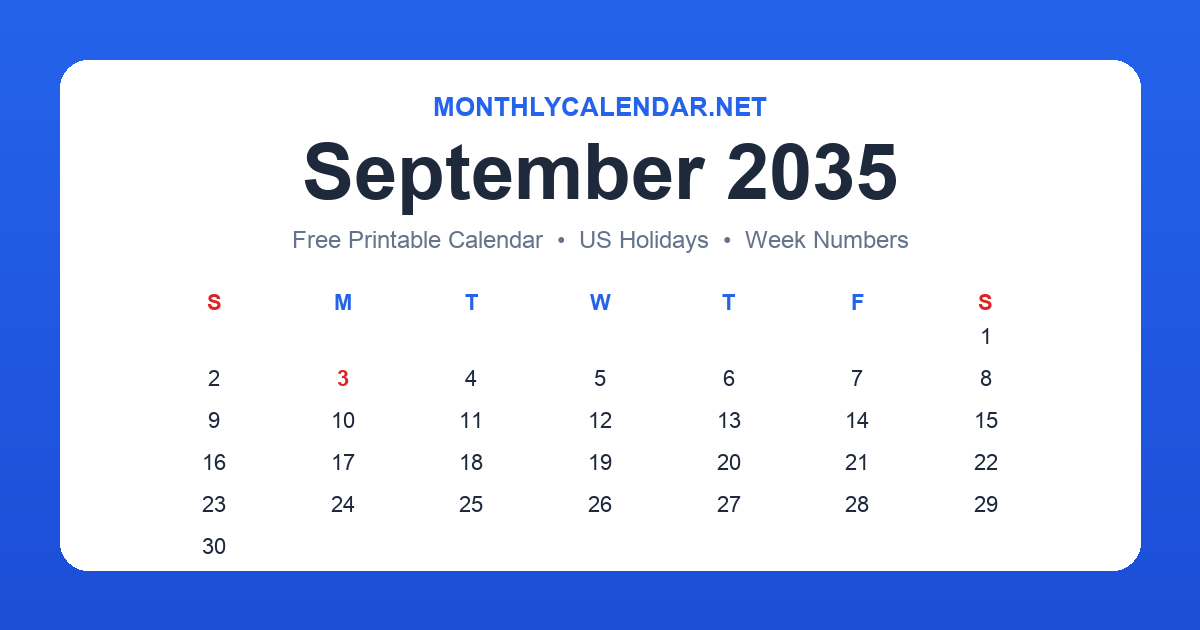 MONTHLYCALENDAR.NET

September 2035

Free Printable Calendar • US Holidays • Week Numbers

| S | M | T | W | T | F | S |
|---|---|---|---|---|---|---|
| | | | | | | 1 |
| 2 | 3 | 4 | 5 | 6 | 7 | 8 |
| 9 | 10 | 11 | 12 | 13 | 14 | 15 |
| 16 | 17 | 18 | 19 | 20 | 21 | 22 |
| 23 | 24 | 25 | 26 | 27 | 28 | 29 |
| 30 | | | | | | |